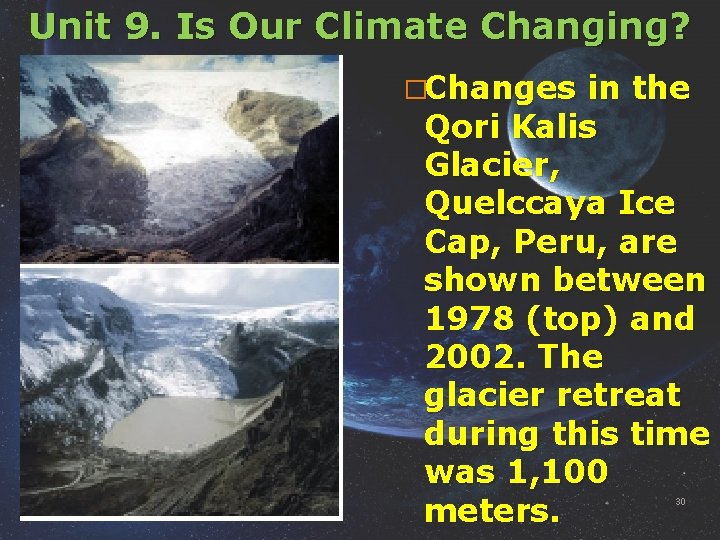 Unit 9. Is Our Climate Changing?

□Changes in the Qori Kalis Glacier, Quelccaya Ice Cap, Peru, are shown between 1978 (top) and 2002. The glacier retreat during this time was 1,100 meters.

30